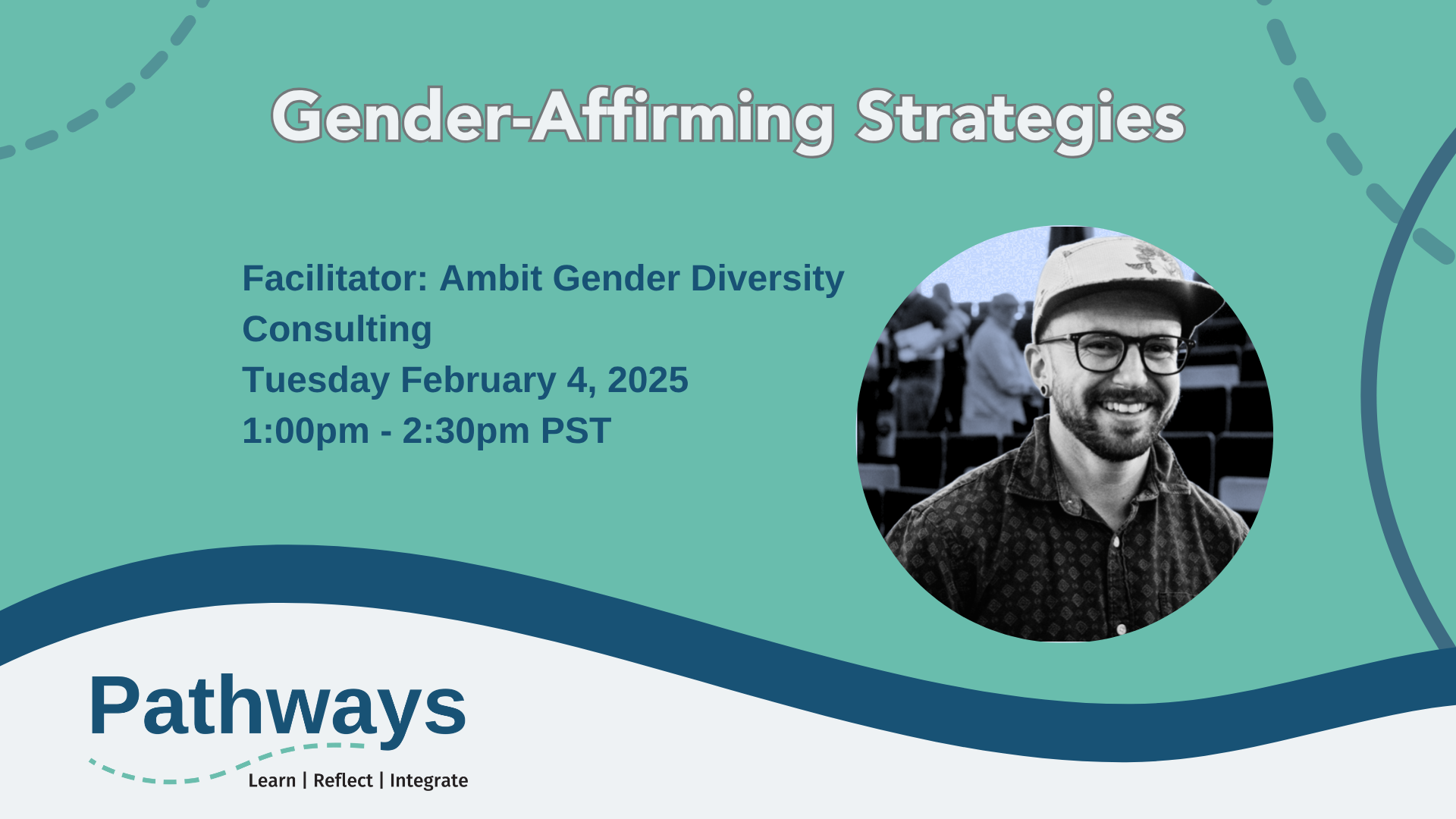 Gender-Affirming Strategies

Facilitator: Ambit Gender Diversity Consulting
Tuesday February 4, 2025
1:00pm - 2:30pm PST

Pathways
Learn | Reflect | Integrate